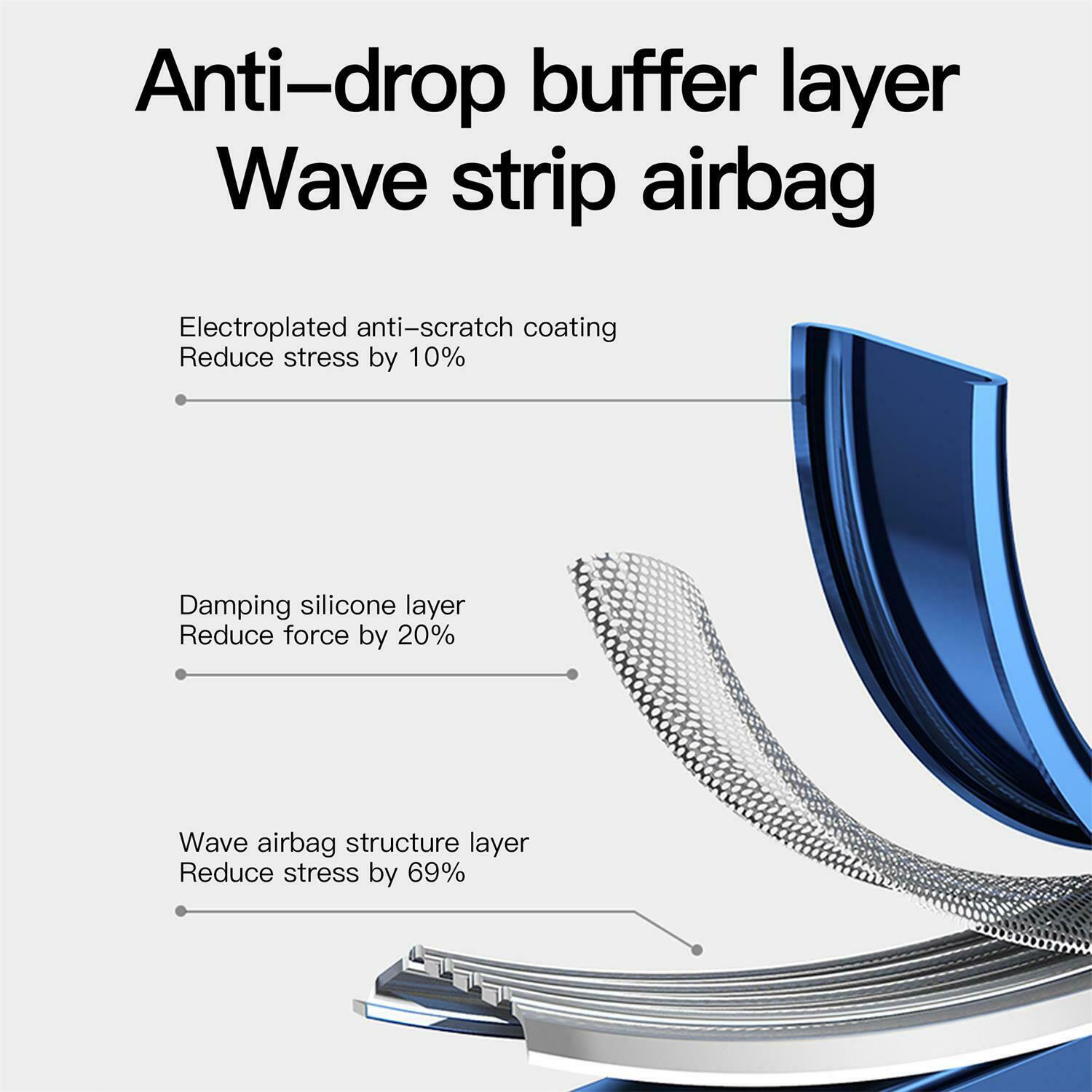 Anti–drop buffer layer
Wave strip airbag

Electroplated anti–scratch coating
Reduce stress by 10%

Damping silicone layer
Reduce force by 20%

Wave airbag structure layer
Reduce stress by 69%